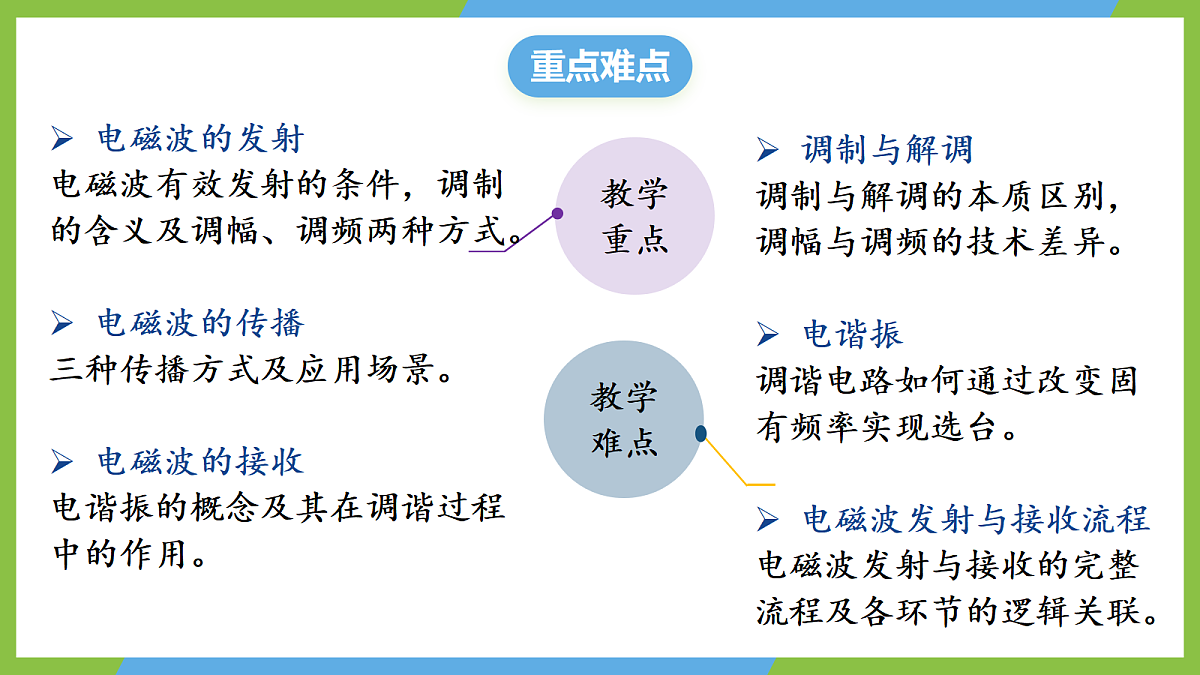 重点难点

➢ 电磁波的发射
电磁波有效发射的条件，调制的含义及调幅、调频两种方式。

➢ 电磁波的传播
三种传播方式及应用场景。

➢ 电磁波的接收
电谐振的概念及其在调谐过程中的作用。

教学重点

教学难点

➢ 调制与解调
调制与解调的本质区别，调幅与调频的技术差异。

➢ 电谐振
调谐电路如何通过改变固有频率实现选台。

➢ 电磁波发射与接收流程
电磁波发射与接收的完整流程及各环节的逻辑关联。